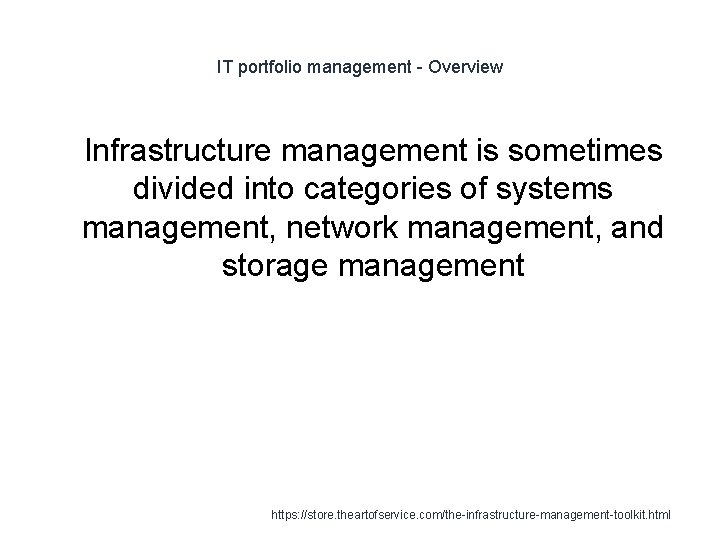 IT portfolio management - Overview

Infrastructure management is sometimes divided into categories of systems management, network management, and storage management

https://store.theartofservice.com/the-infrastructure-management-toolkit.html